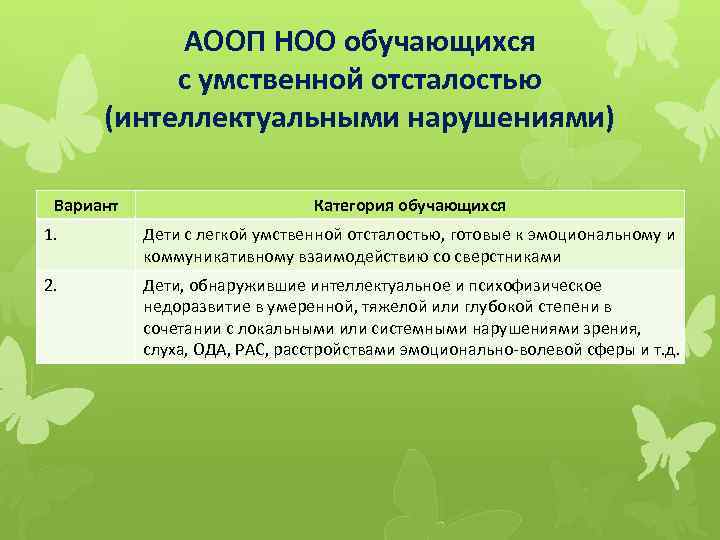 АООП НОО обучающихся с умственной отсталостью (интеллектуальными нарушениями)

| Вариант | Категория обучающихся |
|---|---|
| 1. | Дети с легкой умственной отсталостью, готовые к эмоциональному и коммуникативному взаимодействию со сверстниками |
| 2. | Дети, обнаружившие интеллектуальное и психофизическое недоразвитие в умеренной, тяжелой или глубокой степени в сочетании с локальными или системными нарушениями зрения, слуха, ОДА, РАС, расстройствами эмоционально-волевой сферы и т.д. |